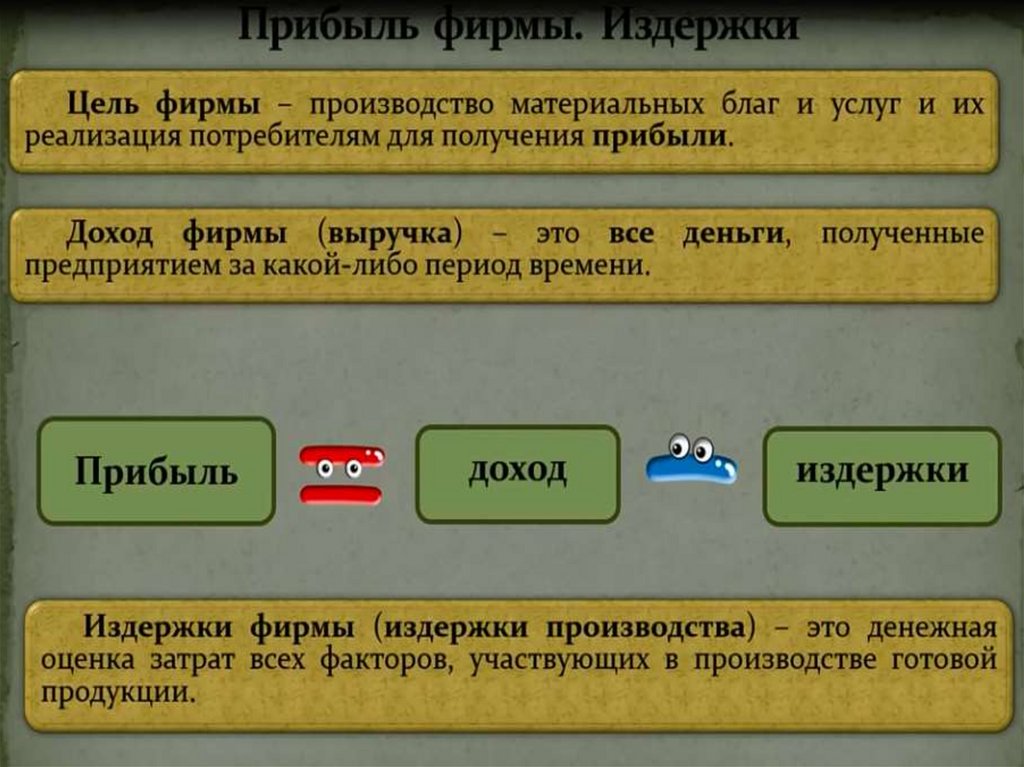 Прибыль фирмы. Издержки

Цель фирмы – производство материальных благ и услуг и их реализация потребителям для получения прибыли.

Доход фирмы (выручка) – это все деньги, полученные предприятием за какой-либо период времени.

Прибыль

доход

издержки

Издержки фирмы (издержки производства) – это денежная оценка затрат всех факторов, участвующих в производстве готовой продукции.